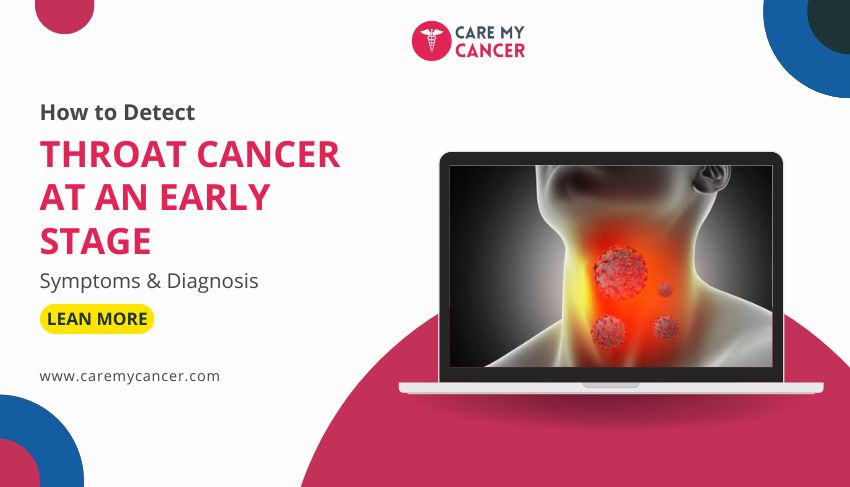 CARE MY CANCER

How to Detect

THROAT CANCER AT AN EARLY STAGE

Symptoms & Diagnosis

LEAN MORE

www.caremycancer.com